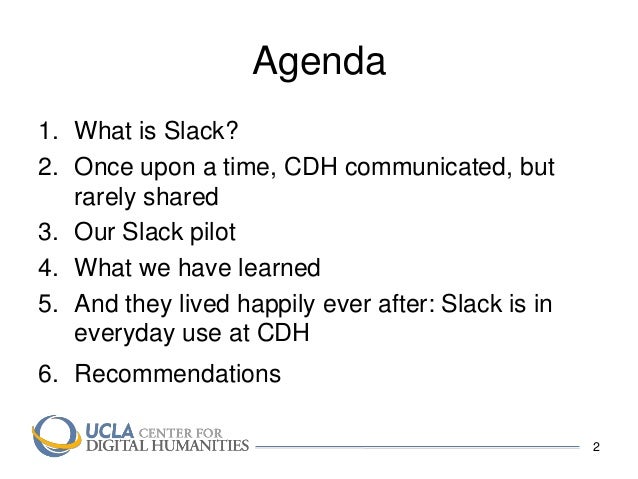 Agenda

1. What is Slack?
2. Once upon a time, CDH communicated, but rarely shared
3. Our Slack pilot
4. What we have learned
5. And they lived happily ever after: Slack is in everyday use at CDH
6. Recommendations

UCLA CENTER FOR DIGITAL HUMANITIES

2